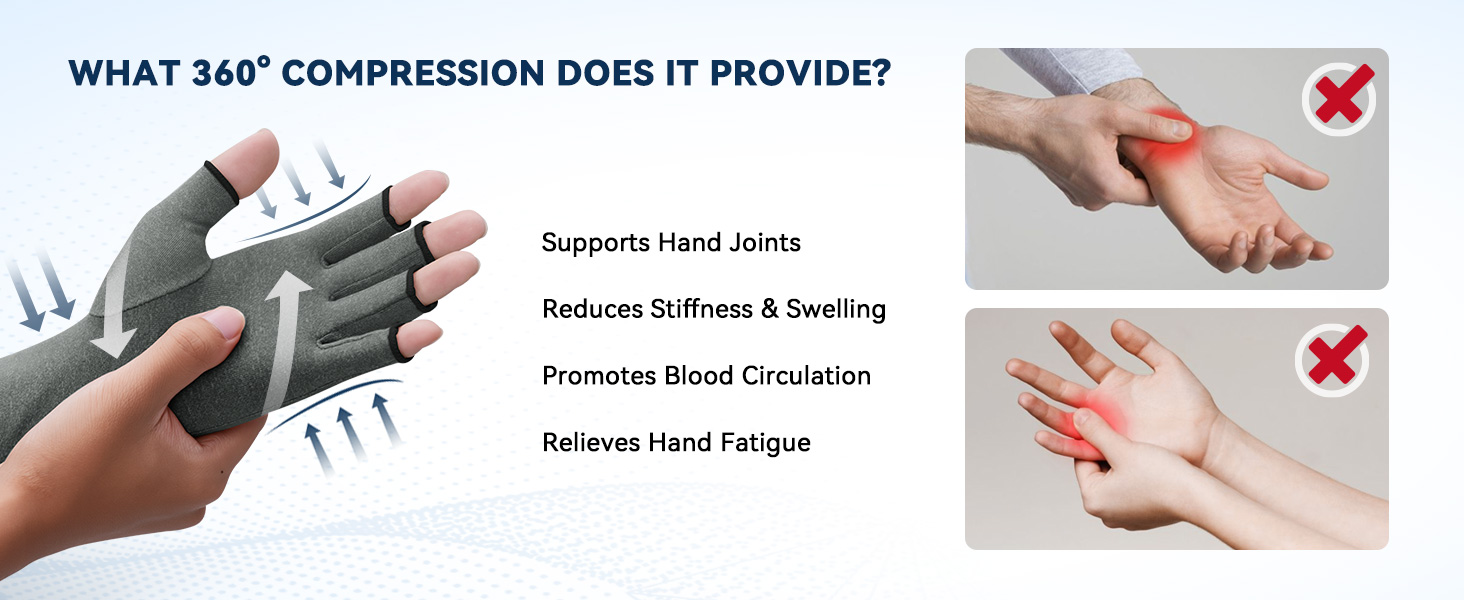 WHAT 360° COMPRESSION DOES IT PROVIDE?

Supports Hand Joints

Reduces Stiffness & Swelling

Promotes Blood Circulation

Relieves Hand Fatigue